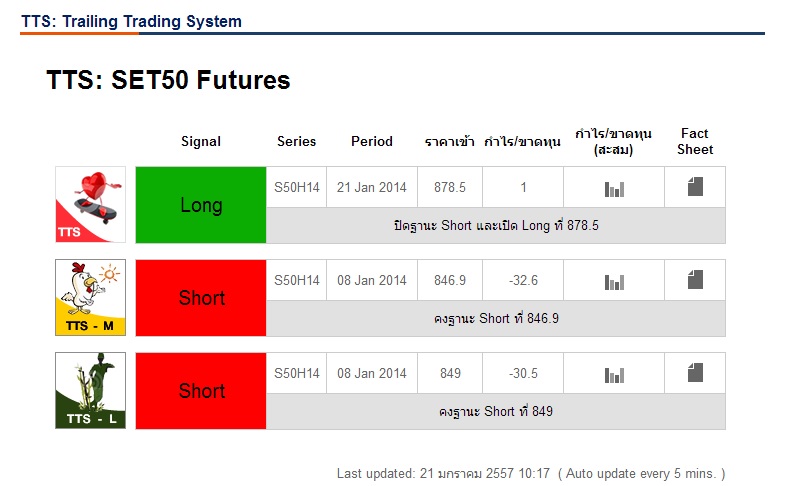 TTS: Trailing Trading System

TTS: SET50 Futures

| | Signal | Series | Period | ราคาเข้า | กำไร/ขาดทุน | กำไร/ขาดทุน (สะสม) | Fact Sheet |
|---|---|---|---|---|---|---|---|
| TTS | Long | S50H14 | 21 Jan 2014 | 878.5 | 1 | | |
| | | ปิดฐานะ Short และเปิด Long ที่ 878.5 | | | | | |
| TTS - M | Short | S50H14 | 08 Jan 2014 | 846.9 | -32.6 | | |
| | | คงฐานะ Short ที่ 846.9 | | | | | |
| TTS - L | Short | S50H14 | 08 Jan 2014 | 849 | -30.5 | | |
| | | คงฐานะ Short ที่ 849 | | | | | |

Last updated: 21 มกราคม 2557 10:17 ( Auto update every 5 mins. )